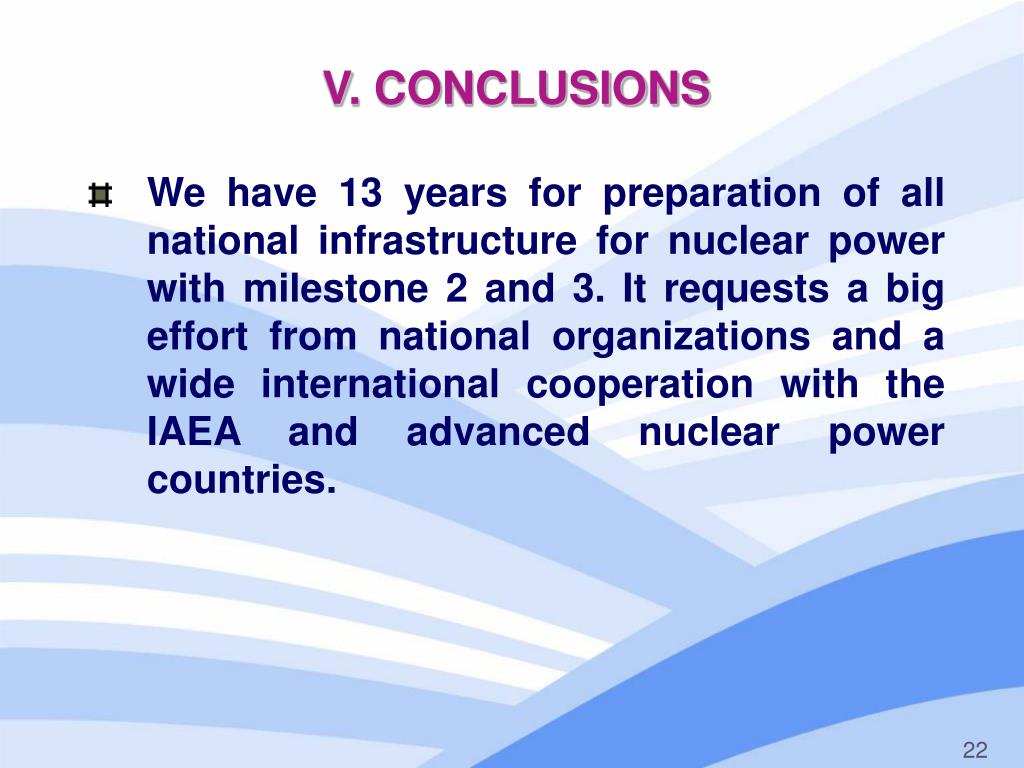 V. CONCLUSIONS

We have 13 years for preparation of all national infrastructure for nuclear power with milestone 2 and 3. It requests a big effort from national organizations and a wide international cooperation with the IAEA and advanced nuclear power countries.

22